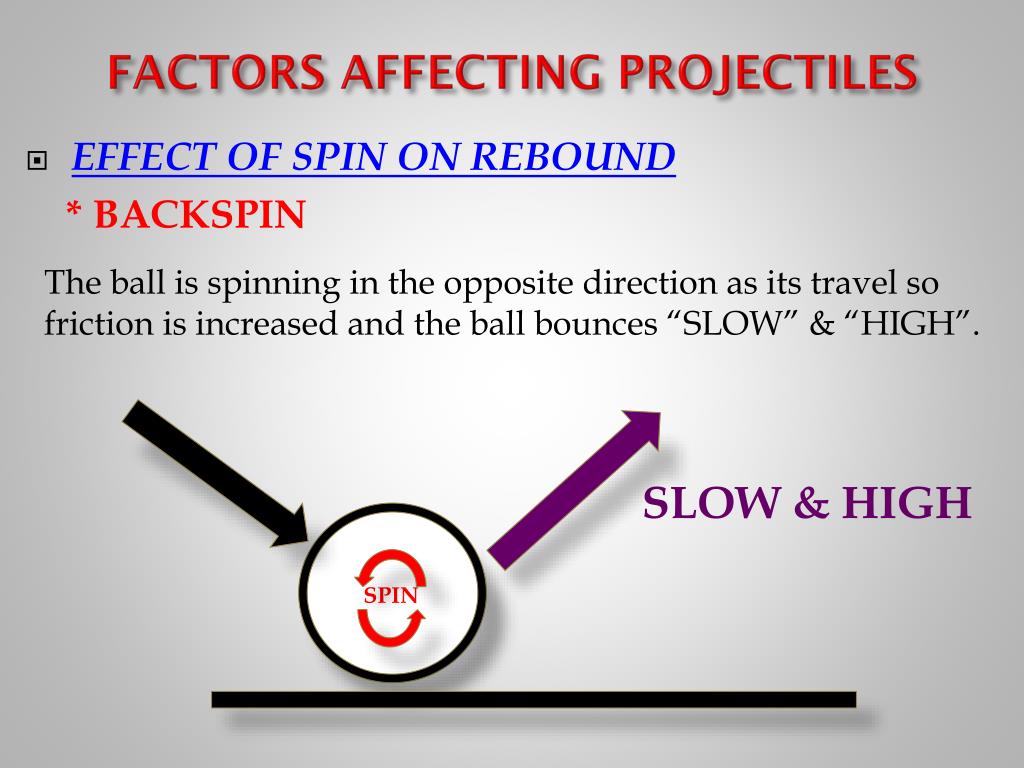 FACTORS AFFECTING PROJECTILES

EFFECT OF SPIN ON REBOUND

* BACKSPIN

The ball is spinning in the opposite direction as its travel so friction is increased and the ball bounces “SLOW” & “HIGH”.

SLOW & HIGH

SPIN